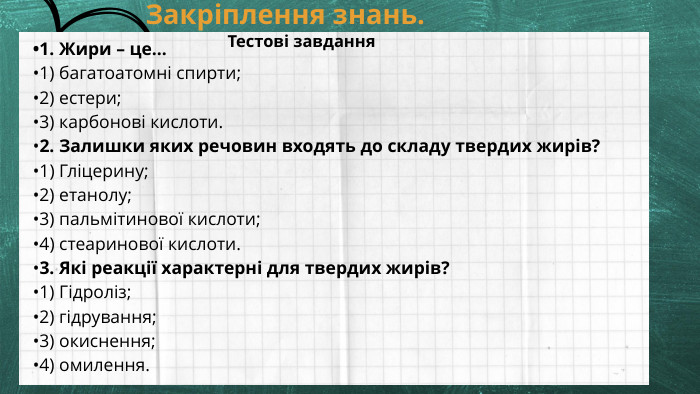 Закріплення знань.

Тестові завдання

•1. Жири – це...
•1) багатоатомні спирти;
•2) естери;
•3) карбонові кислоти.
•2. Залишки яких речовин входять до складу твердих жирів?
•1) Гліцерину;
•2) етанолу;
•3) пальмітинової кислоти;
•4) стеаринової кислоти.
•3. Які реакції характерні для твердих жирів?
•1) Гідроліз;
•2) гідрування;
•3) окиснення;
•4) омилення.